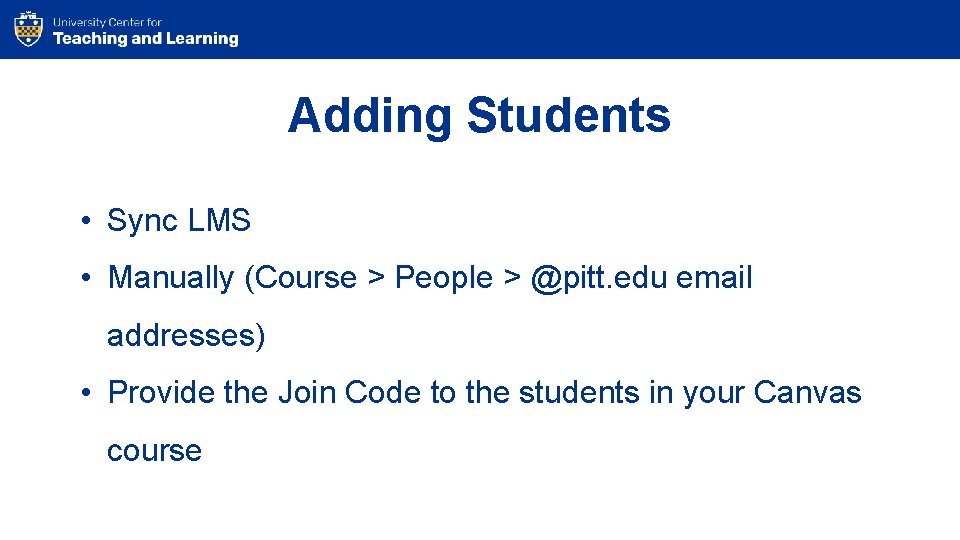 University Center for
Teaching and Learning

Adding Students

• Sync LMS
• Manually (Course > People > @pitt.edu email addresses)
• Provide the Join Code to the students in your Canvas course